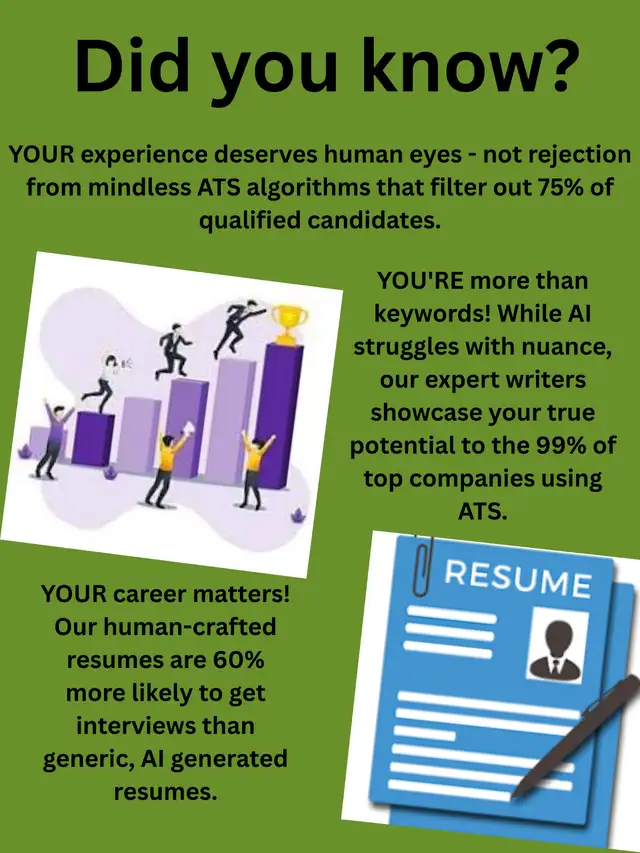 Did you know?

YOUR experience deserves human eyes - not rejection from mindless ATS algorithms that filter out 75% of qualified candidates.

YOU'RE more than keywords! While AI struggles with nuance, our expert writers showcase your true potential to the 99% of top companies using ATS.

RESUME

YOUR career matters! Our human-crafted resumes are 60% more likely to get interviews than generic, AI generated resumes.